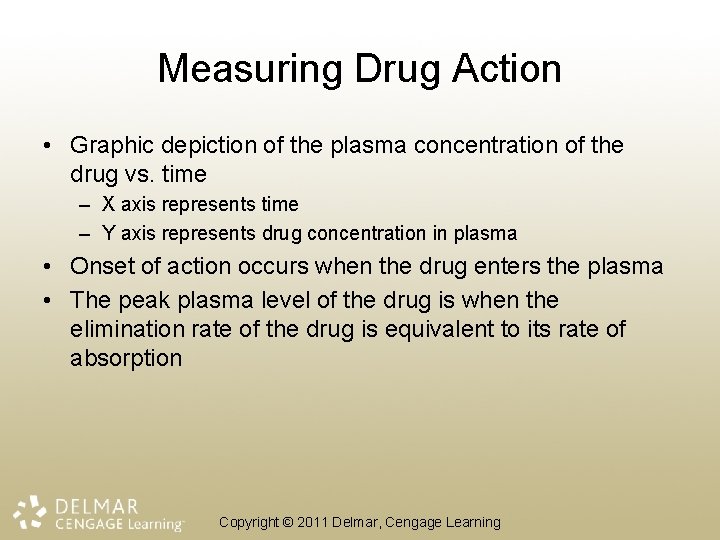 Measuring Drug Action

• Graphic depiction of the plasma concentration of the drug vs. time
– X axis represents time
– Y axis represents drug concentration in plasma
• Onset of action occurs when the drug enters the plasma
• The peak plasma level of the drug is when the elimination rate of the drug is equivalent to its rate of absorption

DELMAR
CENGAGE Learning

Copyright © 2011 Delmar, Cengage Learning